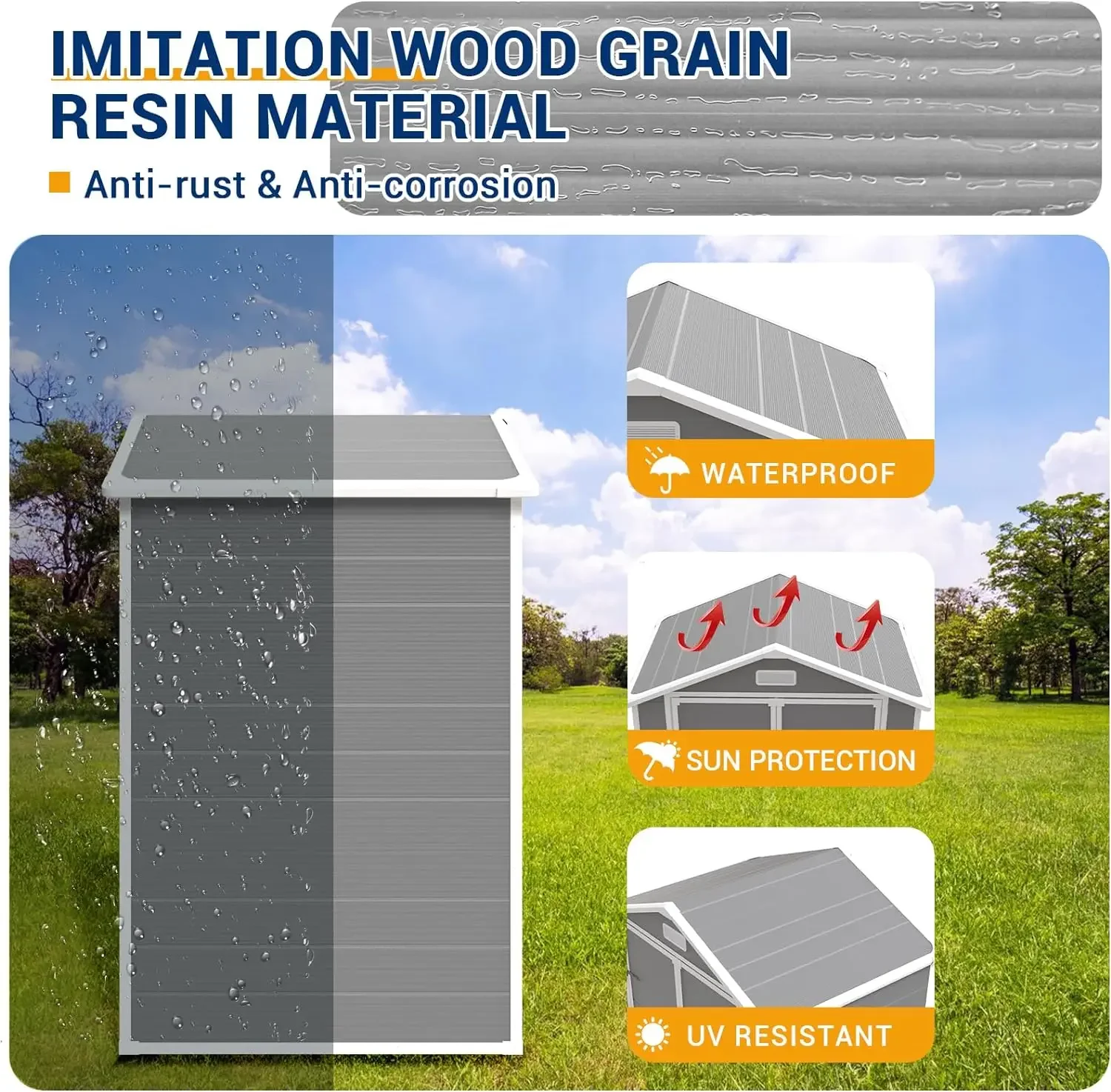 IMITATION WOOD GRAIN RESIN MATERIAL

Anti-rust & Anti-corrosion

WATERPROOF

SUN PROTECTION

UV RESISTANT